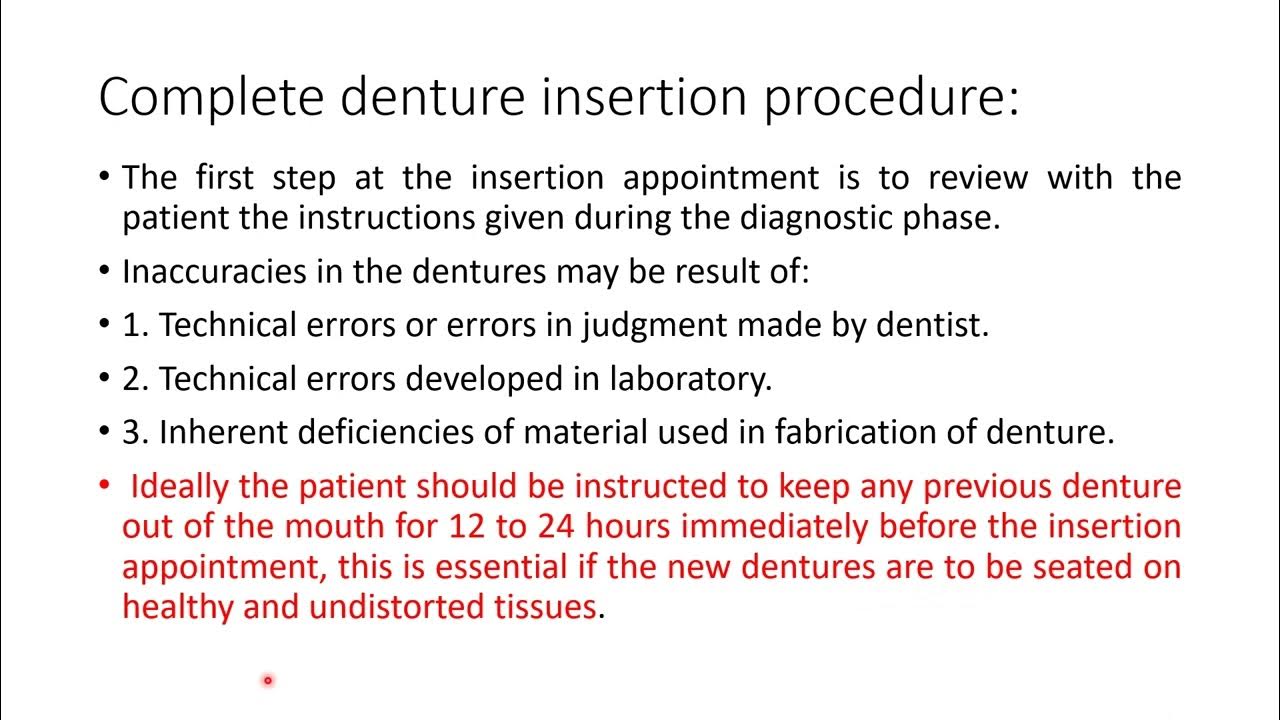 Complete denture insertion procedure:

• The first step at the insertion appointment is to review with the patient the instructions given during the diagnostic phase.

• Inaccuracies in the dentures may be result of:

• 1. Technical errors or errors in judgment made by dentist.

• 2. Technical errors developed in laboratory.

• 3. Inherent deficiencies of material used in fabrication of denture.

• Ideally the patient should be instructed to keep any previous denture out of the mouth for 12 to 24 hours immediately before the insertion appointment, this is essential if the new dentures are to be seated on healthy and undistorted tissues.